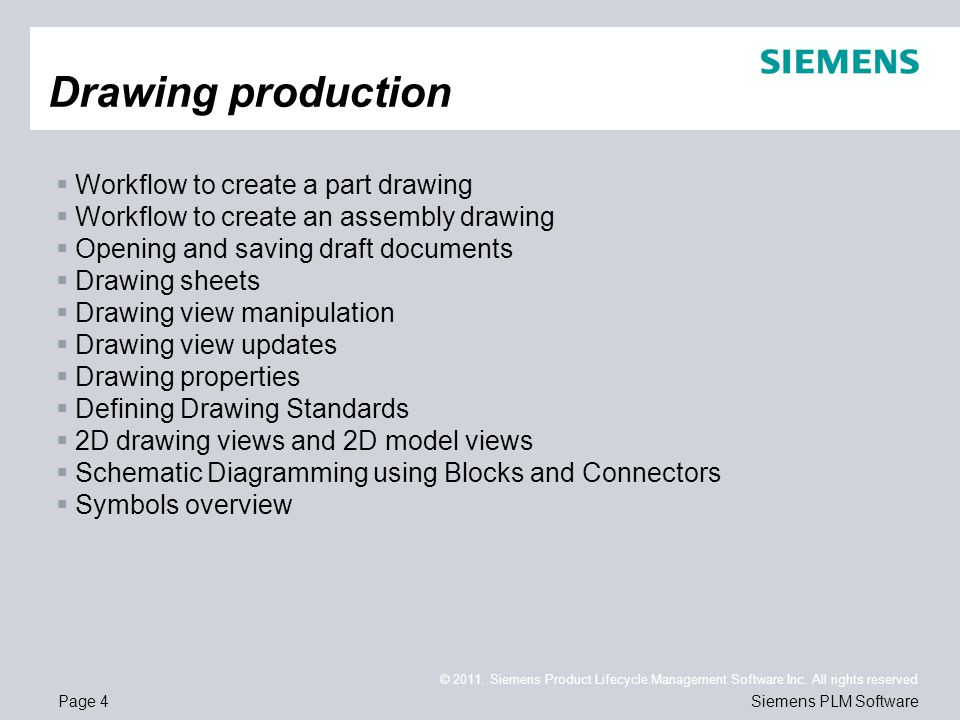 SIEMENS

Drawing production

▪ Workflow to create a part drawing
▪ Workflow to create an assembly drawing
▪ Opening and saving draft documents
▪ Drawing sheets
▪ Drawing view manipulation
▪ Drawing view updates
▪ Drawing properties
▪ Defining Drawing Standards
▪ 2D drawing views and 2D model views
▪ Schematic Diagramming using Blocks and Connectors
▪ Symbols overview

© 2011. Siemens Product Lifecycle Management Software Inc. All rights reserved

Page 4

Siemens PLM Software